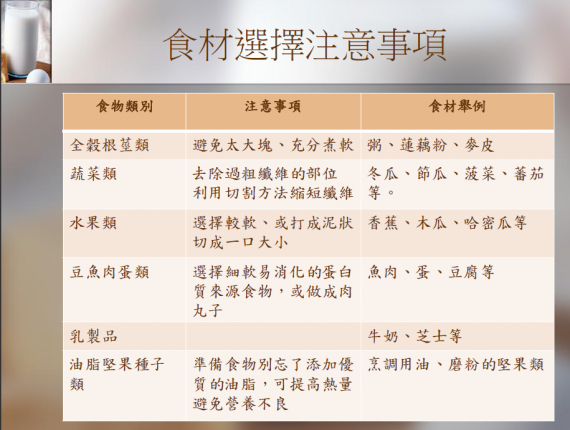 食材選擇注意事項

| 食物類別 | 注意事項 | 食材舉例 |
|---|---|---|
| 全穀根莖類 | 避免太大塊、充分煮軟 | 粥、蓮藕粉、麥皮 |
| 蔬菜類 | 去除過粗纖維的部位 利用切割方法縮短纖維 | 冬瓜、節瓜、菠菜、蕃茄等。 |
| 水果類 | 選擇較軟、或打成泥狀 切成一口大小 | 香蕉、木瓜、哈密瓜等 |
| 豆魚肉蛋類 | 選擇細軟易消化的蛋白質來源食物，或做成肉丸子 | 魚肉、蛋、豆腐等 |
| 乳製品 | | 牛奶、芝士等 |
| 油脂堅果種子類 | 準備食物別忘了添加優質的油脂，可提高熱量避免營養不良 | 烹調用油、磨粉的堅果類 |